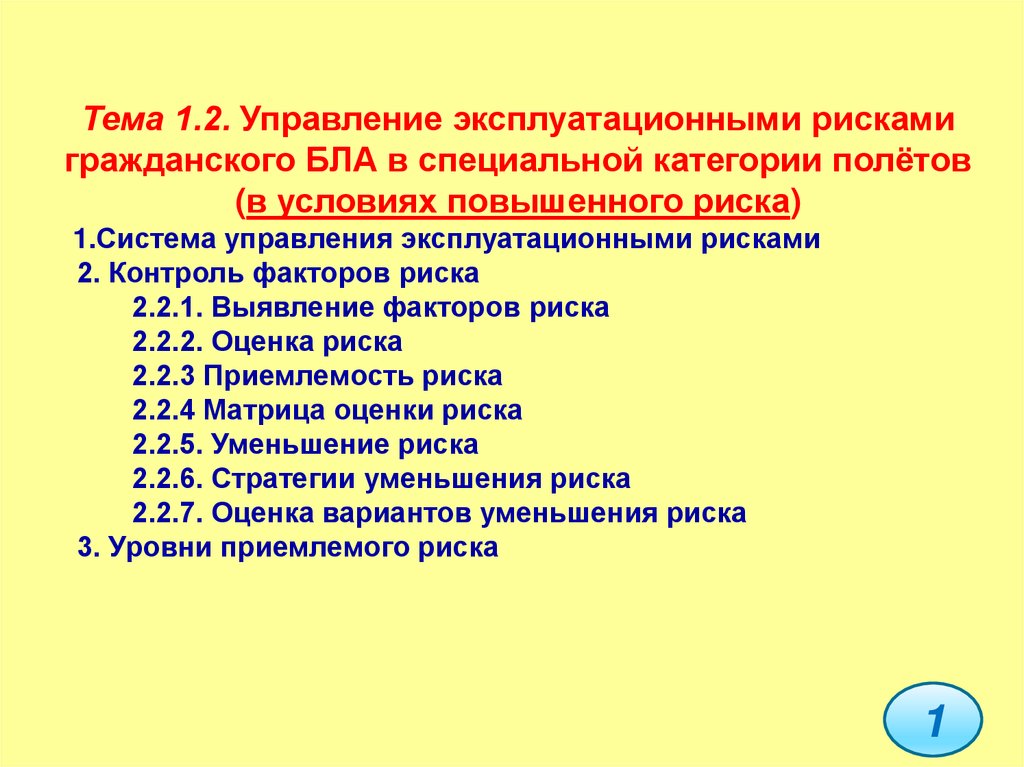 Тема 1.2. Управление эксплуатационными рисками гражданского БЛА в специальной категории полётов (в условиях повышенного риска)

1.Система управления эксплуатационными рисками
2. Контроль факторов риска
2.2.1. Выявление факторов риска
2.2.2. Оценка риска
2.2.3 Приемлемость риска
2.2.4 Матрица оценки риска
2.2.5. Уменьшение риска
2.2.6. Стратегии уменьшения риска
2.2.7. Оценка вариантов уменьшения риска
3. Уровни приемлемого риска

1